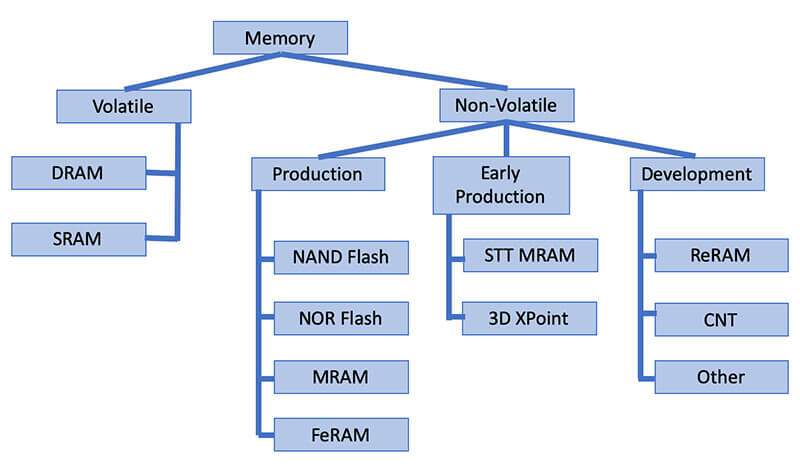 Memory

Volatile

DRAM

SRAM

Non-Volatile

Production

NAND Flash

NOR Flash

MRAM

FeRAM

Early Production

STT MRAM

3D XPoint

Development

ReRAM

CNT

Other